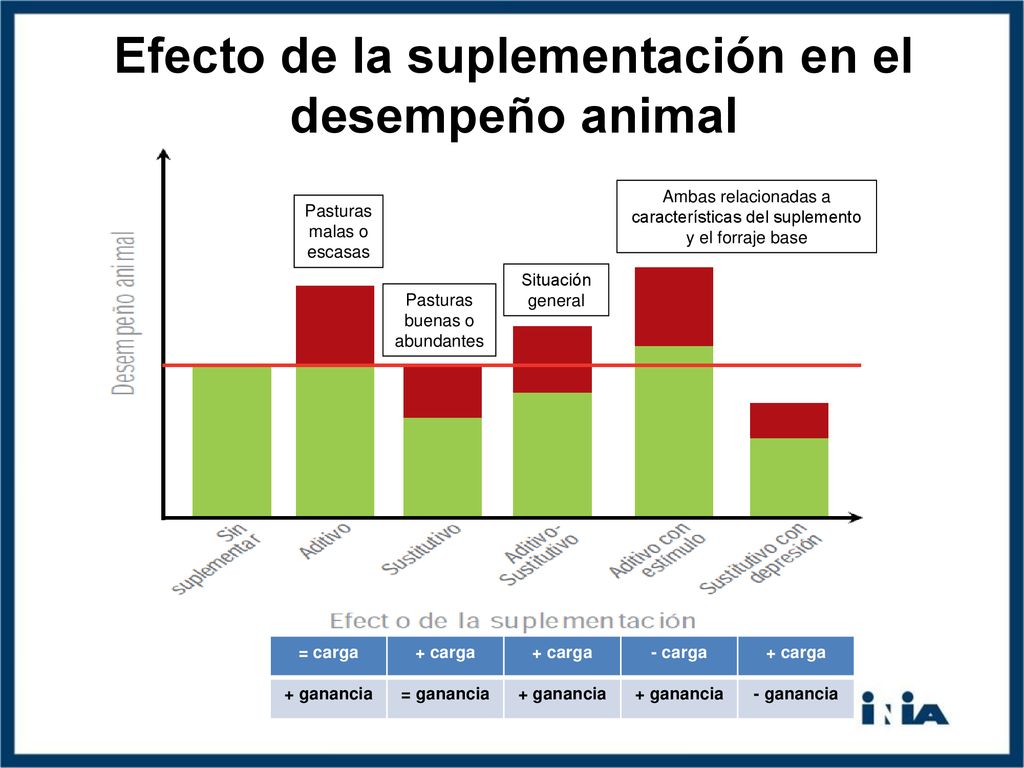 Efecto de la suplementación en el desempeño animal

Desempeño animal

Pasturas malas o escasas

Pasturas buenas o abundantes

Situación general

Ambas relacionadas a características del suplemento y el forraje base

Sin suplementar

Aditivo

Sustitutivo

Aditivo-Sustitutivo

Aditivo con estímulo

Sustitutivo con depresión

Efecto de la suplementación

| = carga | + carga | + carga | - carga | + carga |
|---|---|---|---|---|
| + ganancia | = ganancia | + ganancia | + ganancia | - ganancia |

INIA